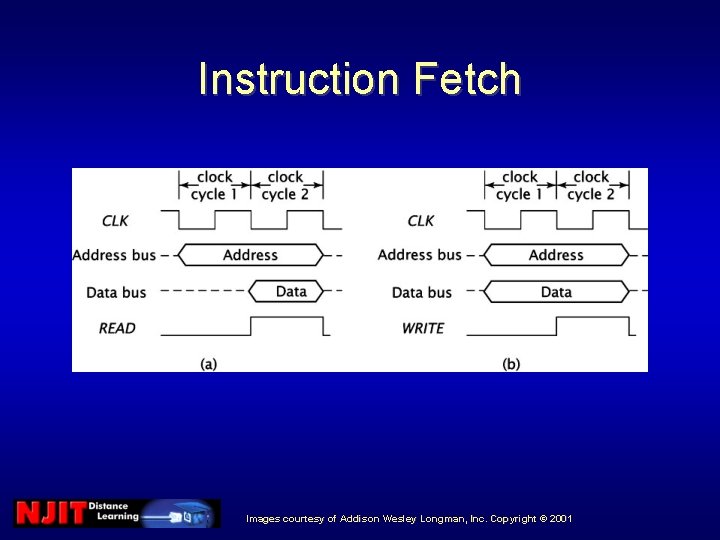 Instruction Fetch

clock cycle 1
clock cycle 2
CLK
Address bus
Address
Data bus
Data
READ
(a)

clock cycle 1
clock cycle 2
CLK
Address bus
Address
Data bus
Data
WRITE
(b)

NJIT Distance Learning

Images courtesy of Addison Wesley Longman, Inc. Copyright © 2001